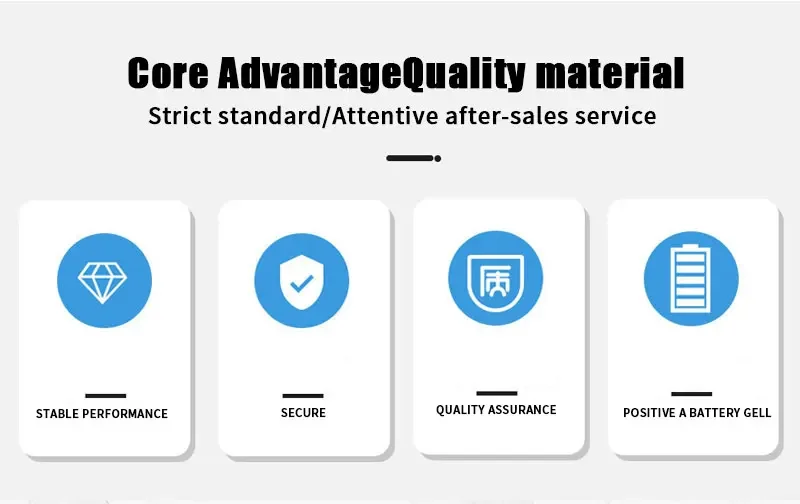 Core AdvantageQuality material
Strict standard/Attentive after-sales service

STABLE PERFORMANCE

SECURE

质

QUALITY ASSURANCE

POSITIVE A BATTERY GELL